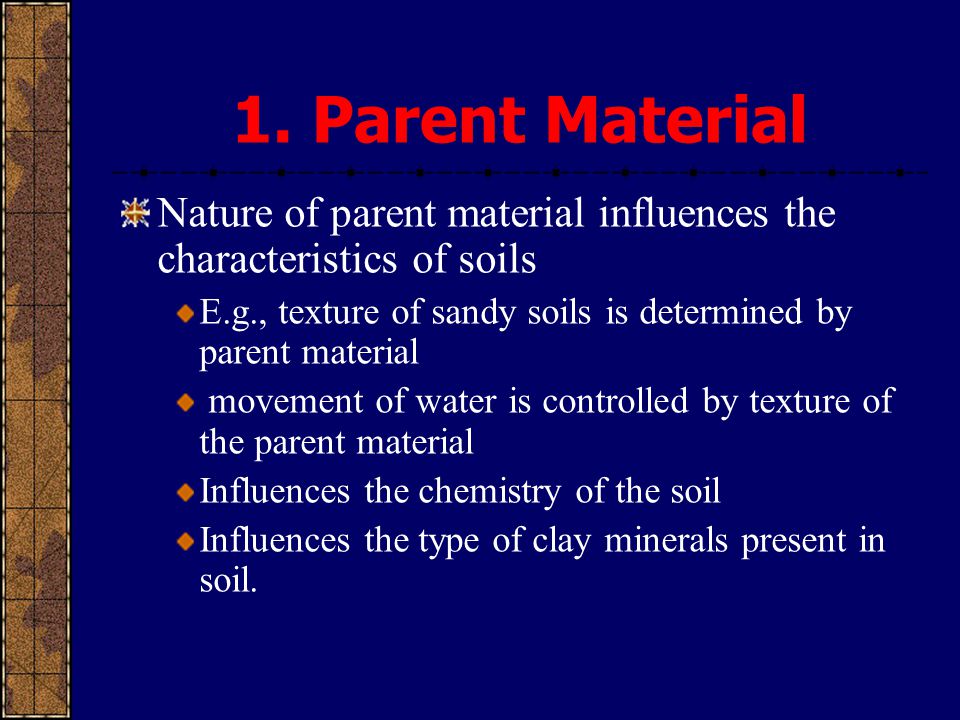 1. Parent Material

Nature of parent material influences the characteristics of soils

E.g., texture of sandy soils is determined by parent material

movement of water is controlled by texture of the parent material

Influences the chemistry of the soil

Influences the type of clay minerals present in soil.